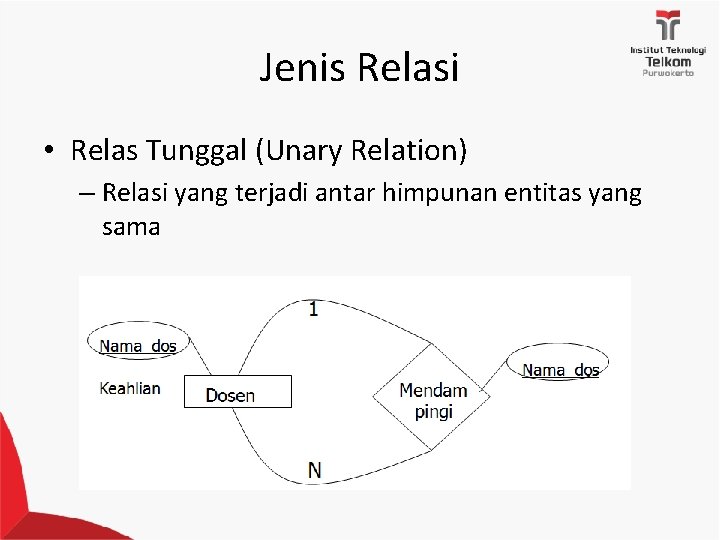 Institut Teknologi
Telkom
Purwokerto

Jenis Relasi

• Relas Tunggal (Unary Relation)
– Relasi yang terjadi antar himpunan entitas yang sama

1
Nama_dos
Keahlian
Dosen
Mendam pingi
Nama_dos
N